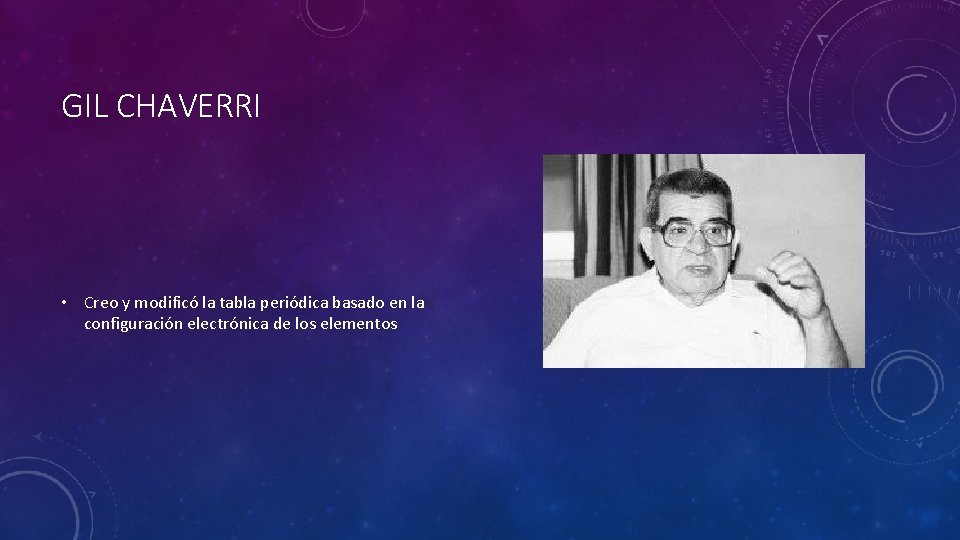 GIL CHAVERRI

• Creo y modificó la tabla periódica basado en la configuración electrónica de los elementos